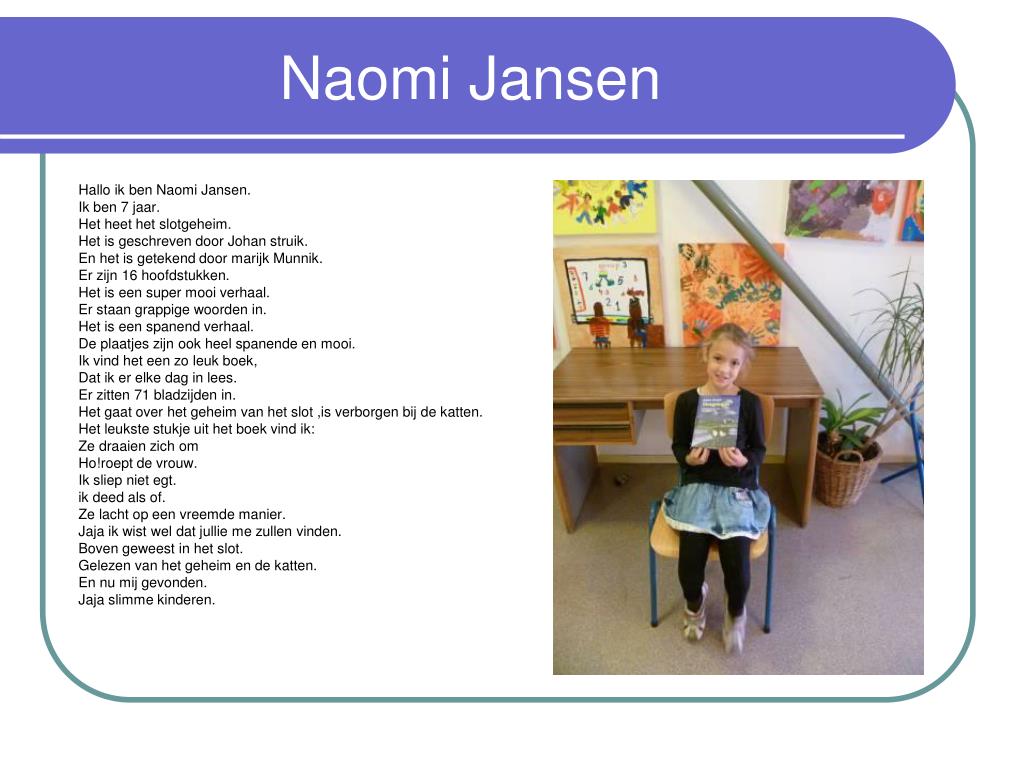 Naomi Jansen

Hallo ik ben Naomi Jansen.
Ik ben 7 jaar.
Het heet het slotgeheim.
Het is geschreven door Johan struik.
En het is getekend door marijk Munnik.
Er zijn 16 hoofdstukken.
Het is een super mooi verhaal.
Er staan grappige woorden in.
Het is een spanend verhaal.
De plaatjes zijn ook heel spanende en mooi.
Ik vind het een zo leuk boek,
Dat ik er elke dag in lees.
Er zitten 71 bladzijden in.
Het gaat over het geheim van het slot ,is verborgen bij de katten.
Het leukste stukje uit het boek vind ik:
Ze draaien zich om
Ho!roept de vrouw.
Ik sliep niet egt.
ik deed als of.
Ze lacht op een vreemde manier.
Jaja ik wist wel dat jullie me zullen vinden.
Boven geweest in het slot.
Gelezen van het geheim en de katten.
En nu mij gevonden.
Jaja slimme kinderen.